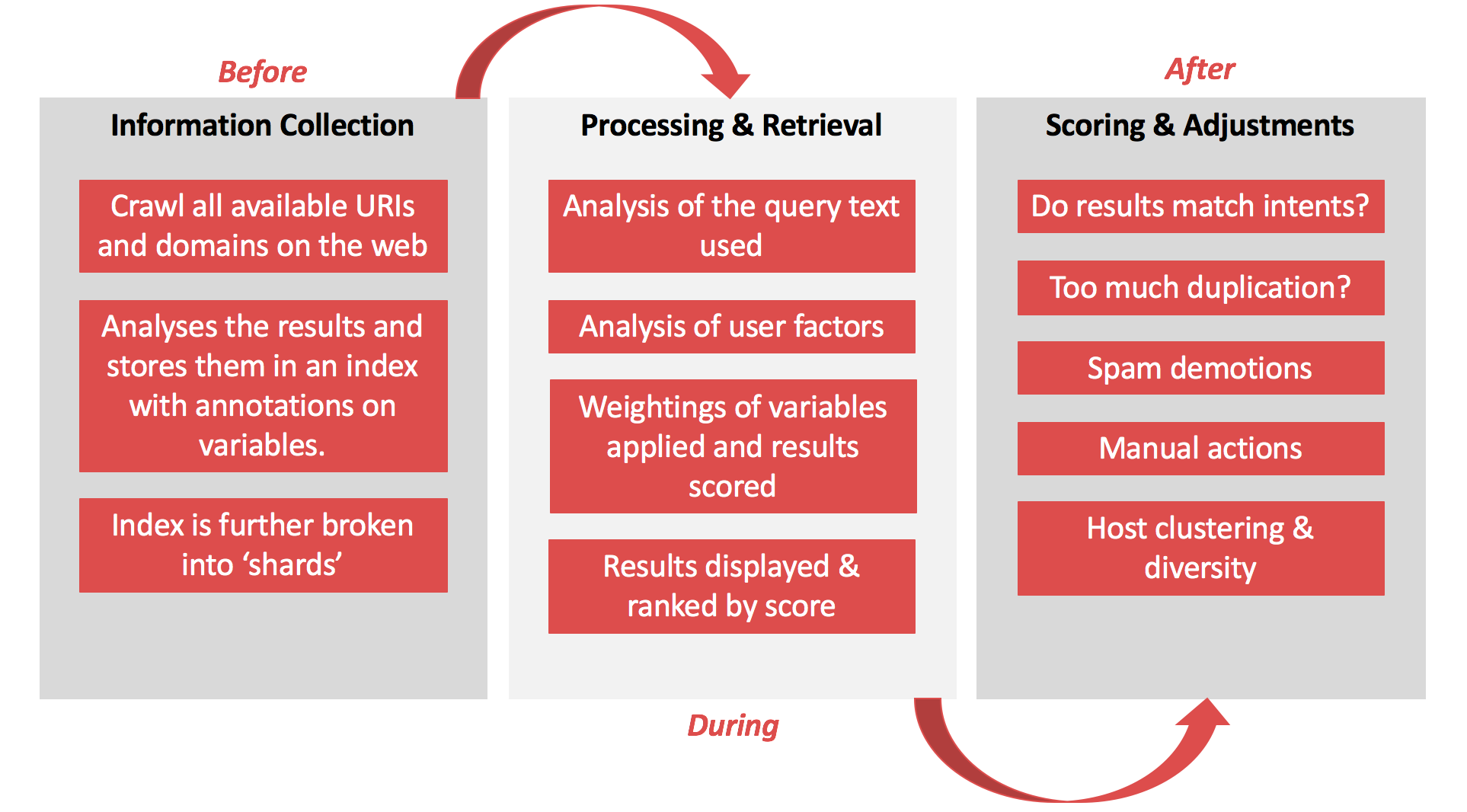 Before

Information Collection

Crawl all available URIs and domains on the web

Analyses the results and stores them in an index with annotations on variables.

Index is further broken into ‘shards’

Processing & Retrieval

Analysis of the query text used

Analysis of user factors

Weightings of variables applied and results scored

Results displayed & ranked by score

During

After

Scoring & Adjustments

Do results match intents?

Too much duplication?

Spam demotions

Manual actions

Host clustering & diversity